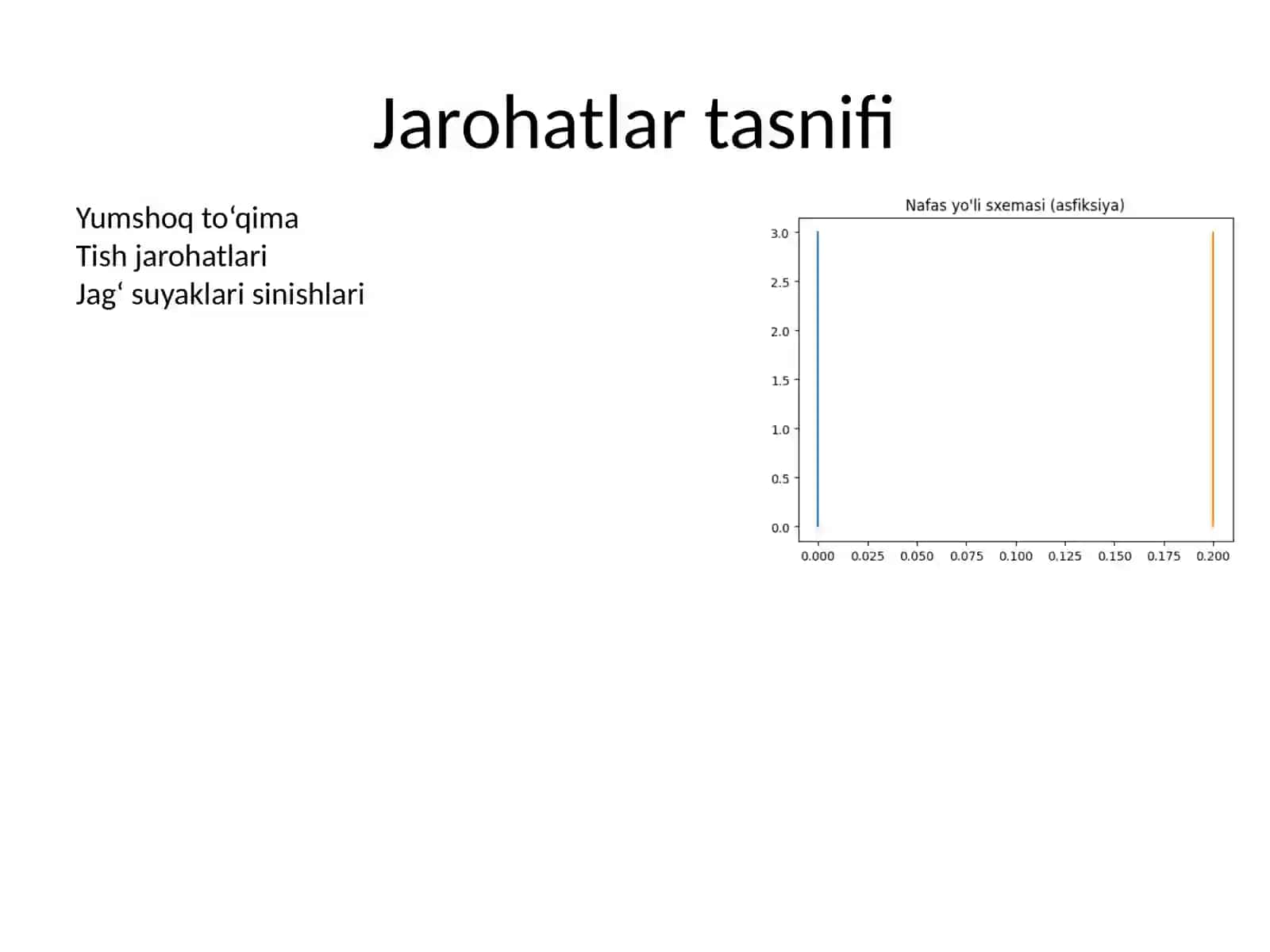 Jarohatlar tasnifi

Yumshoq to‘qima
Tish jarohatlari
Jag‘ suyaklari sinishlari

Nafas yo'li sxemasi (asfiksiya)

3.0
2.5
2.0
1.5
1.0
0.5
0.0

0.000 0.025 0.050 0.075 0.100 0.125 0.150 0.175 0.200